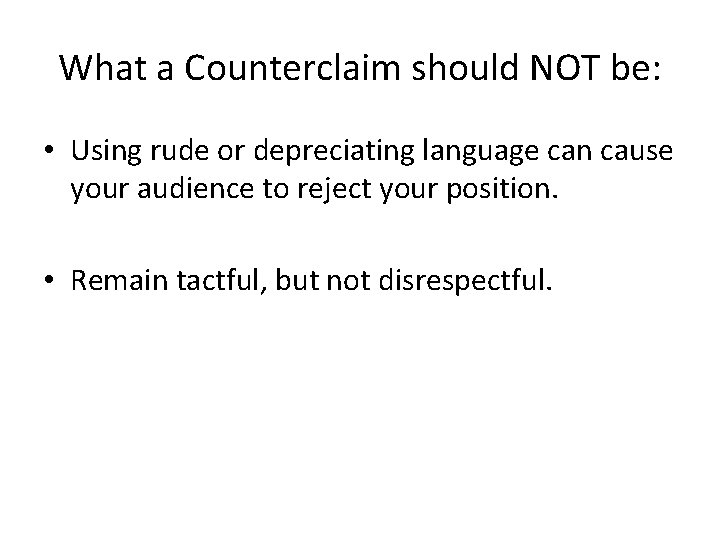 What a Counterclaim should NOT be:

• Using rude or depreciating language can cause your audience to reject your position.

• Remain tactful, but not disrespectful.